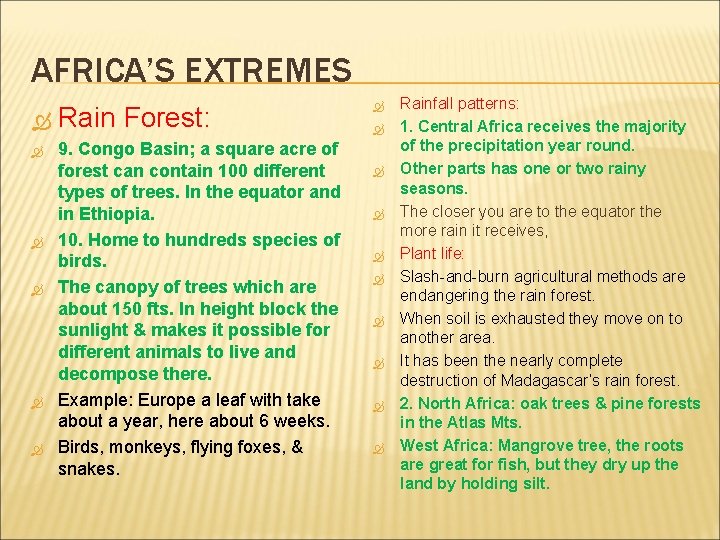 AFRICA'S EXTREMES

Rain Forest:

9. Congo Basin; a square acre of forest can contain 100 different types of trees. In the equator and in Ethiopia.

10. Home to hundreds species of birds.

The canopy of trees which are about 150 fts. In height block the sunlight & makes it possible for different animals to live and decompose there.

Example: Europe a leaf with take about a year, here about 6 weeks.

Birds, monkeys, flying foxes, & snakes.

Rainfall patterns:

1. Central Africa receives the majority of the precipitation year round.

Other parts has one or two rainy seasons.

The closer you are to the equator the more rain it receives,

Plant life:

Slash-and-burn agricultural methods are endangering the rain forest.

When soil is exhausted they move on to another area.

It has been the nearly complete destruction of Madagascar's rain forest.

2. North Africa: oak trees & pine forests in the Atlas Mts.

West Africa: Mangrove tree, the roots are great for fish, but they dry up the land by holding silt.